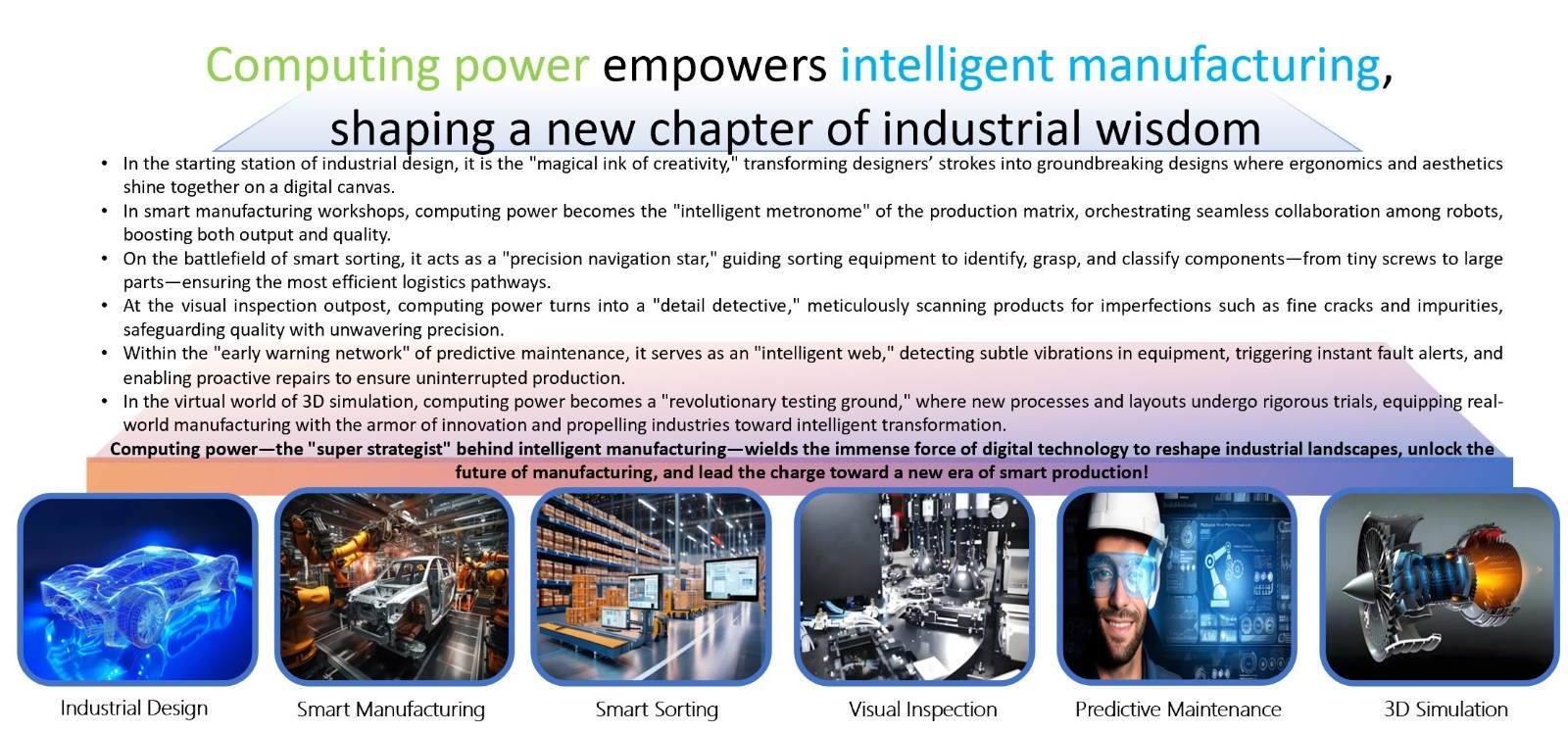 Computing power empowers intelligent manufacturing, shaping a new chapter of industrial wisdom

• In the starting station of industrial design, it is the "magical ink of creativity," transforming designers' strokes into groundbreaking designs where ergonomics and aesthetics shine together on a digital canvas.
• In smart manufacturing workshops, computing power becomes the "intelligent metronome" of the production matrix, orchestrating seamless collaboration among robots, boosting both output and quality.
• On the battlefield of smart sorting, it acts as a "precision navigation star," guiding sorting equipment to identify, grasp, and classify components—from tiny screws to large parts—ensuring the most efficient logistics pathways.
• At the visual inspection outpost, computing power turns into a "detail detective," meticulously scanning products for imperfections such as fine cracks and impurities, safeguarding quality with unwavering precision.
• Within the "early warning network" of predictive maintenance, it serves as an "intelligent web," detecting subtle vibrations in equipment, triggering instant fault alerts, and enabling proactive repairs to ensure uninterrupted production.
• In the virtual world of 3D simulation, computing power becomes a "revolutionary testing ground," where new processes and layouts undergo rigorous trials, equipping real-world manufacturing with the armor of innovation and propelling industries toward intelligent transformation.

Computing power—the "super strategist" behind intelligent manufacturing—wields the immense force of digital technology to reshape industrial landscapes, unlock the future of manufacturing, and lead the charge toward a new era of smart production!

Industrial Design
Smart Manufacturing
Smart Sorting
Visual Inspection
Predictive Maintenance
3D Simulation